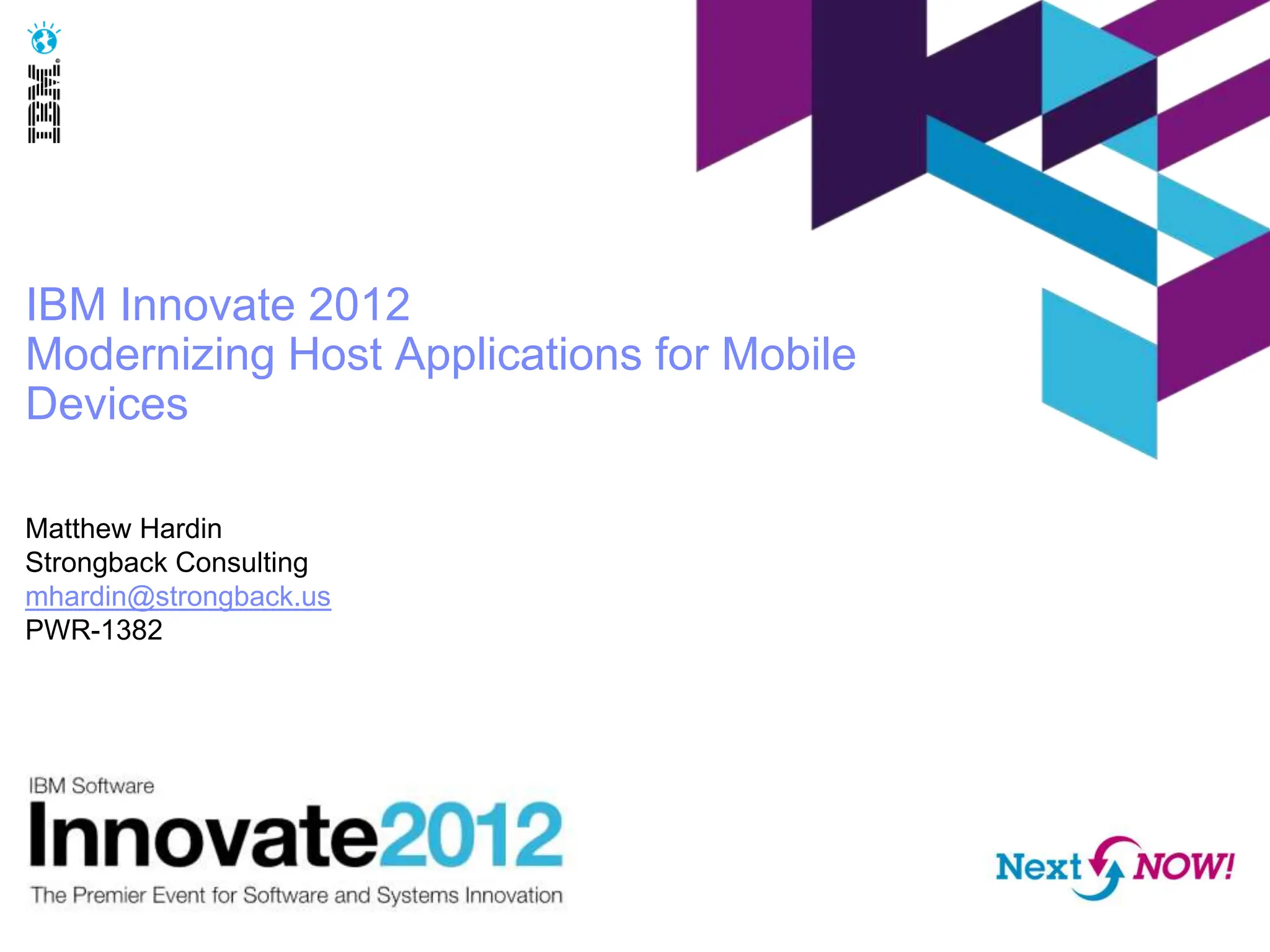 IBM

IBM Innovate 2012
Modernizing Host Applications for Mobile Devices

Matthew Hardin
Strongback Consulting
mhardin@strongback.us
PWR-1382

IBM Software
Innovate2012
The Premier Event for Software and Systems Innovation

Next NOW!